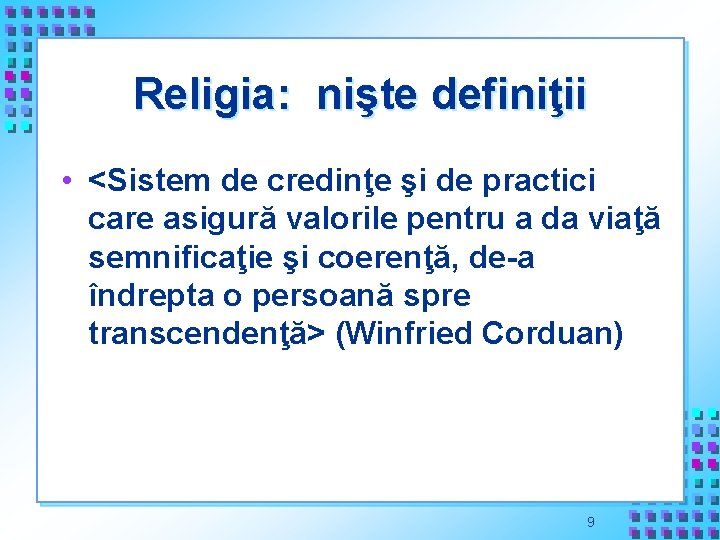 Religia: nişte definiţii

• <Sistem de credinţe şi de practici care asigură valorile pentru a da viaţă semnificaţie şi coerenţă, de-a îndrepta o persoană spre transcendenţă> (Winfried Corduan)

9